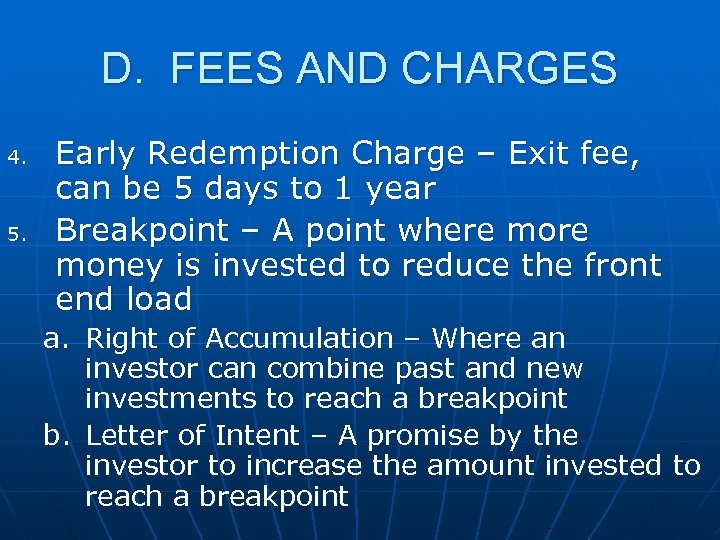 D. FEES AND CHARGES

4. Early Redemption Charge – Exit fee, can be 5 days to 1 year

5. Breakpoint – A point where more money is invested to reduce the front end load

a. Right of Accumulation – Where an investor can combine past and new investments to reach a breakpoint

b. Letter of Intent – A promise by the investor to increase the amount invested to reach a breakpoint